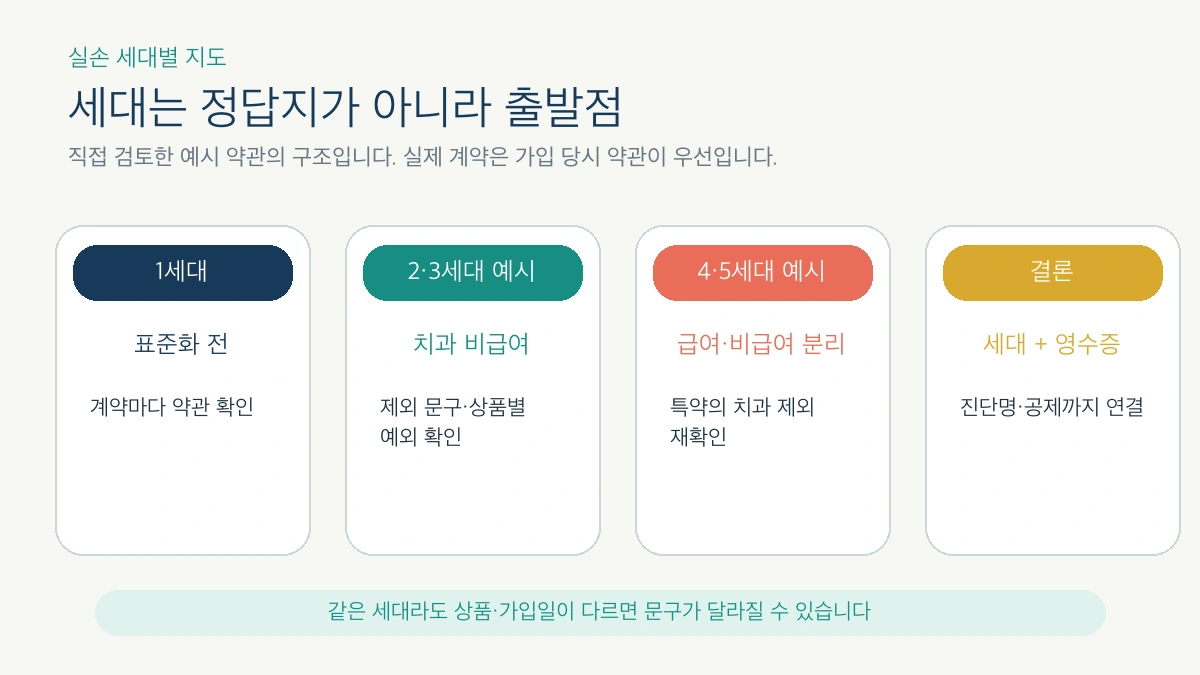 실손 세대별 지도

세대는 정답지가 아니라 출발점

직접 검토한 예시 약관의 구조입니다. 실제 계약은 가입 당시 약관이 우선입니다.

1세대

표준화 전

계약마다 약관 확인

2·3세대 예시

치과 비급여

제외 문구·상품별 예외 확인

4·5세대 예시

급여·비급여 분리

특약의 치과 제외 재확인

결론

세대 + 영수증

진단명·공제까지 연결

같은 세대라도 상품·가입일이 다르면 문구가 달라질 수 있습니다